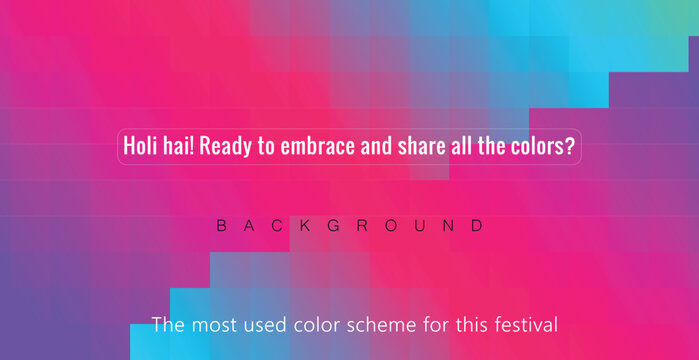 Holi hai! Ready to embrace and share all the colors?

BACKGROUND

The most used color scheme for this festival